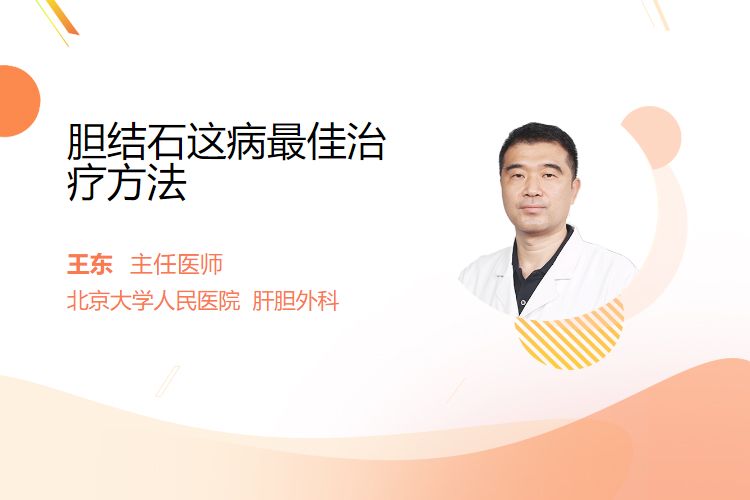 胆结石这病最佳治疗方法

王东 主任医师

北京大学人民医院 肝胆外科